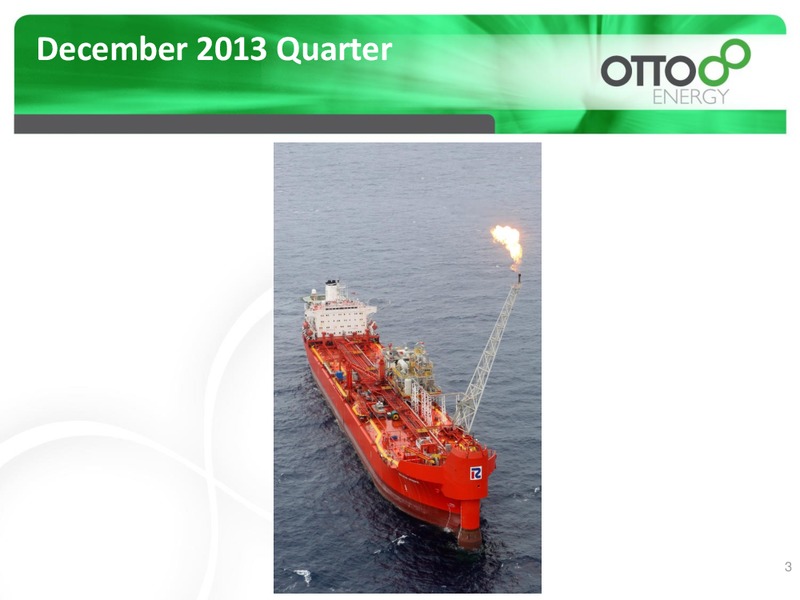 December 2013 Quarter

OTTO ENERGY

3